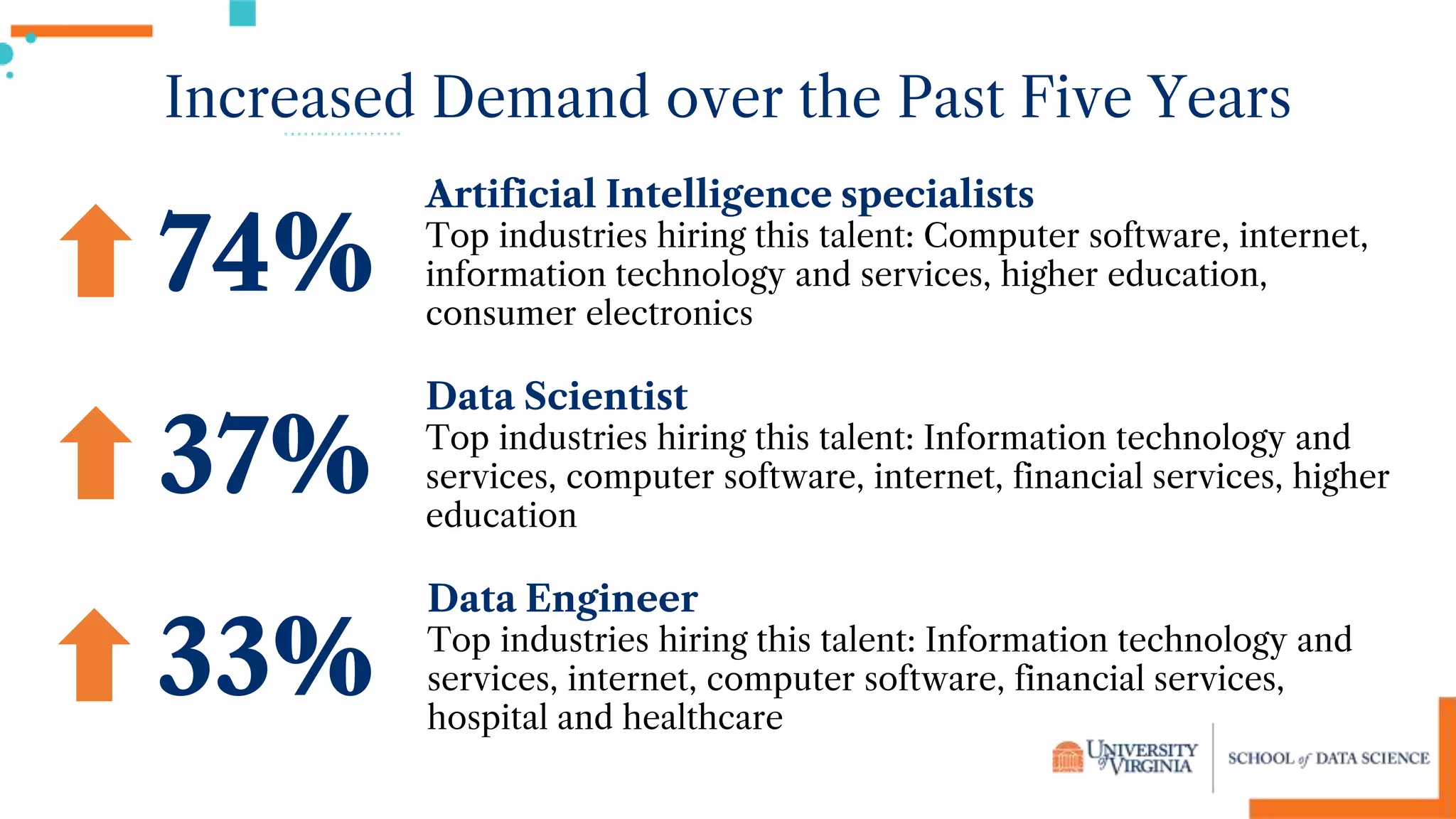 Increased Demand over the Past Five Years

74%

Artificial Intelligence specialists
Top industries hiring this talent: Computer software, internet, information technology and services, higher education, consumer electronics

37%

Data Scientist
Top industries hiring this talent: Information technology and services, computer software, internet, financial services, higher education

33%

Data Engineer
Top industries hiring this talent: Information technology and services, internet, computer software, financial services, hospital and healthcare

UNIVERSITY of VIRGINIA | SCHOOL of DATA SCIENCE